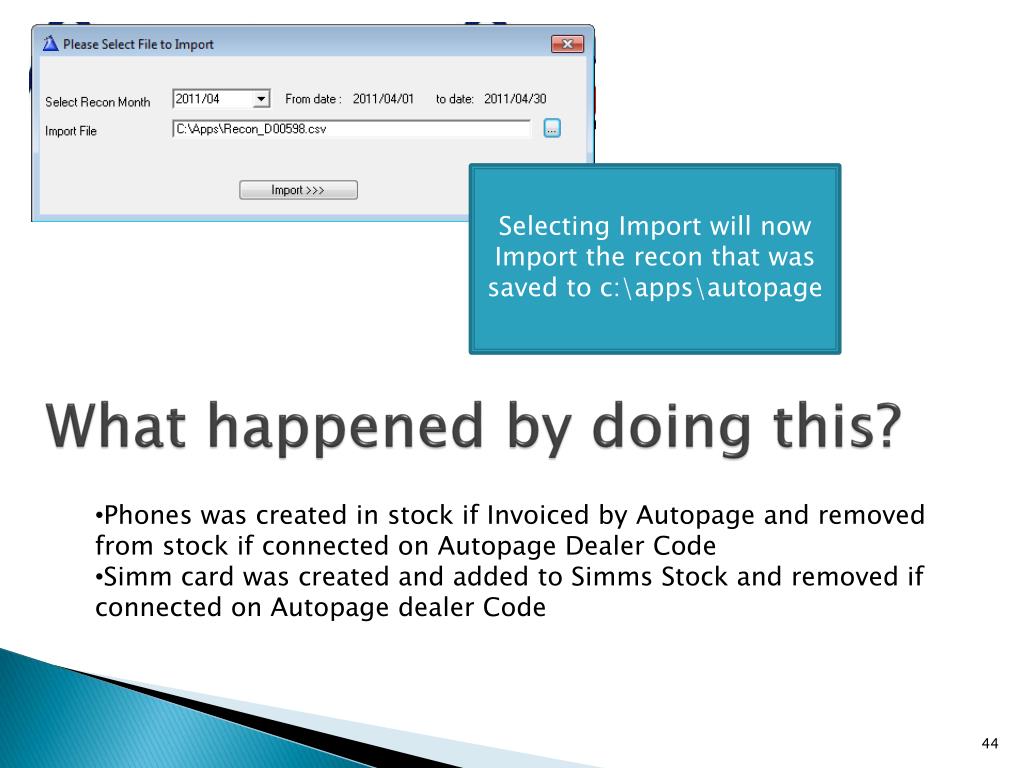 Please Select File to Import

Select Recon Month 2011/04 From date : 2011/04/01 to date: 2011/04/30

Import File C:\Apps\Recon_D00598.csv ...

Import >>>

Selecting Import will now Import the recon that was saved to c:\apps\autopage

What happened by doing this?

•Phones was created in stock if Invoiced by Autopage and removed from stock if connected on Autopage Dealer Code
•Simm card was created and added to Simms Stock and removed if connected on Autopage dealer Code

44